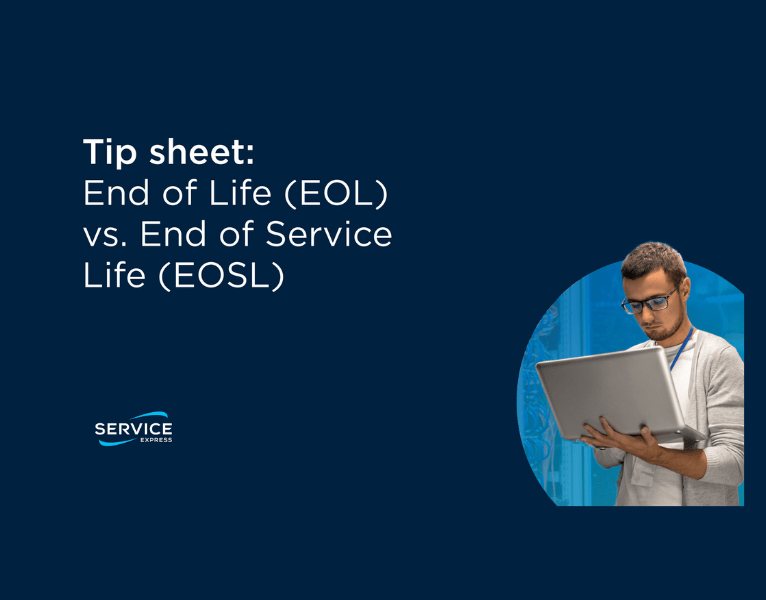 Tip sheet:
End of Life (EOL) vs. End of Service Life (EOSL)

SERVICE
EXPRESS